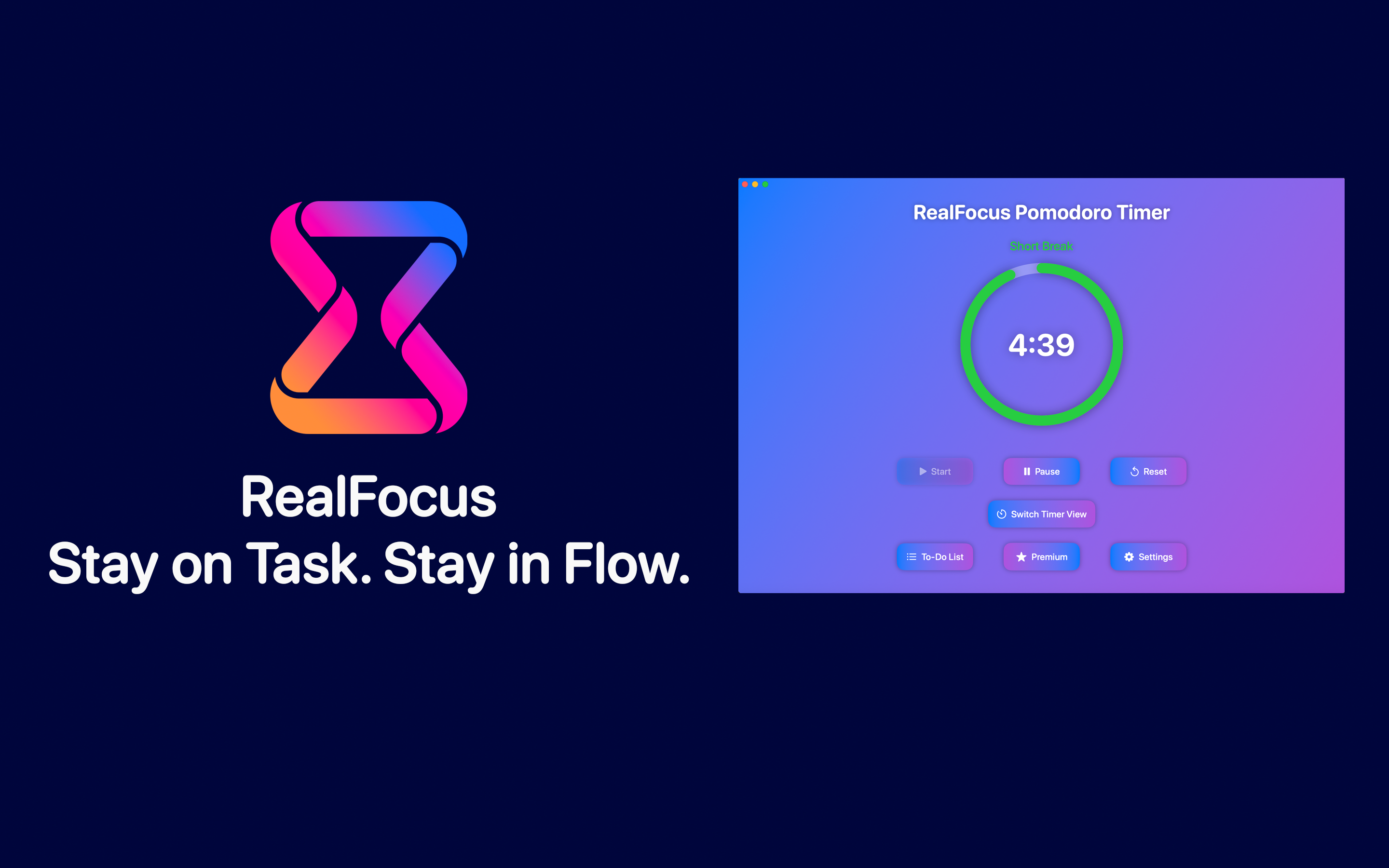 RealFocus
Stay on Task. Stay in Flow.

RealFocus Pomodoro Timer

Short Break

4:39

Start
Pause
Reset

Switch Timer View

To-Do List
Premium
Settings